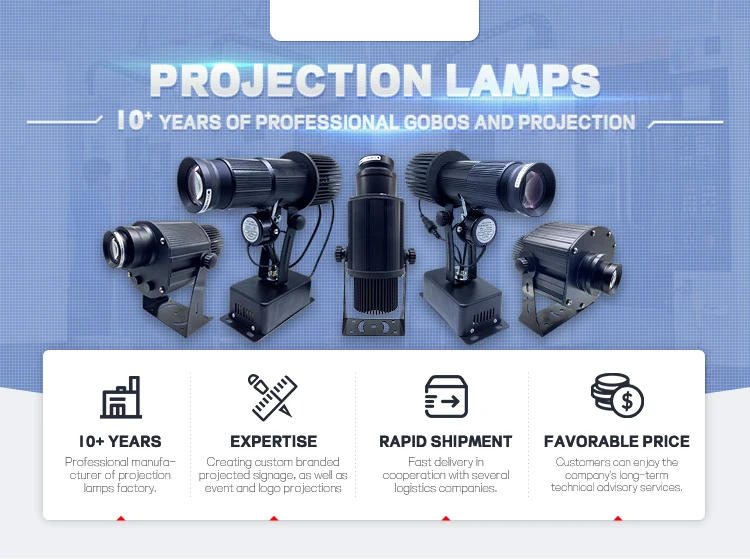 PROJECTION LAMPS

10+ YEARS OF PROFESSIONAL GOBOS AND PROJECTION

10+ YEARS

Professional manufacturer of projection lamps factory.

EXPERTISE

Creating custom branded projected signage, as well as event and logo projections

RAPID SHIPMENT

Fast delivery in cooperation with several logistics companies.

FAVORABLE PRICE

Customers can enjoy the company's long-term technical advisory services.